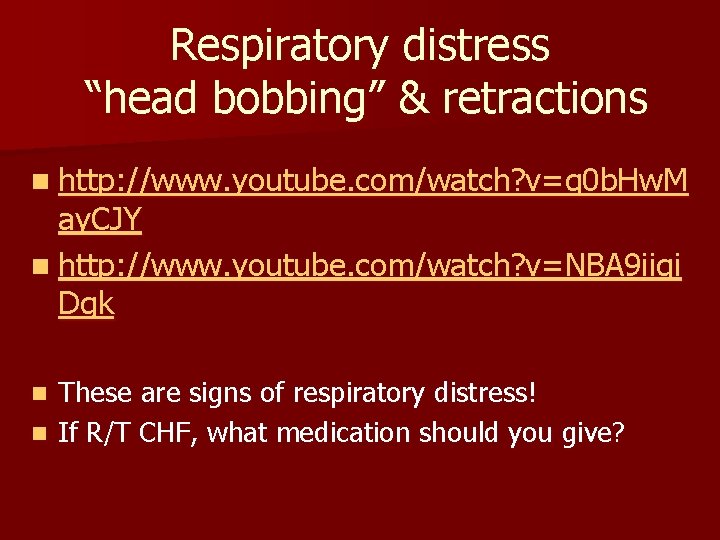 Respiratory distress
“head bobbing” & retractions

http://www.youtube.com/watch?v=q0bHwMayCJY

http://www.youtube.com/watch?v=NBA9iigiDgk

These are signs of respiratory distress!

If R/T CHF, what medication should you give?